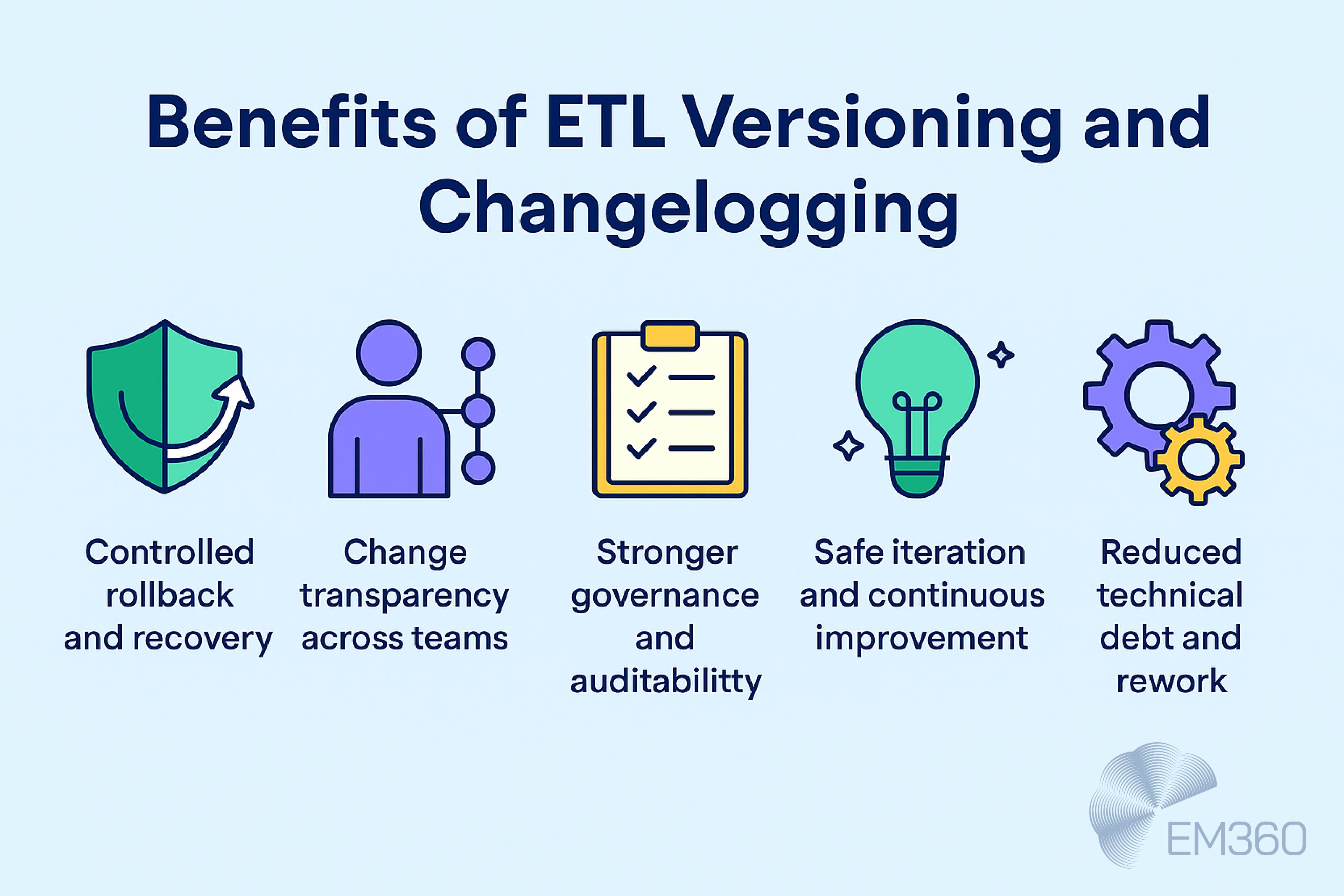 Benefits of ETL Versioning and Changelogging

Controlled rollback and recovery

Change transparency across teams

Stronger governance and auditabilitty

Safe iteration and continuous improvement

Reduced technical debt and rework

EM360